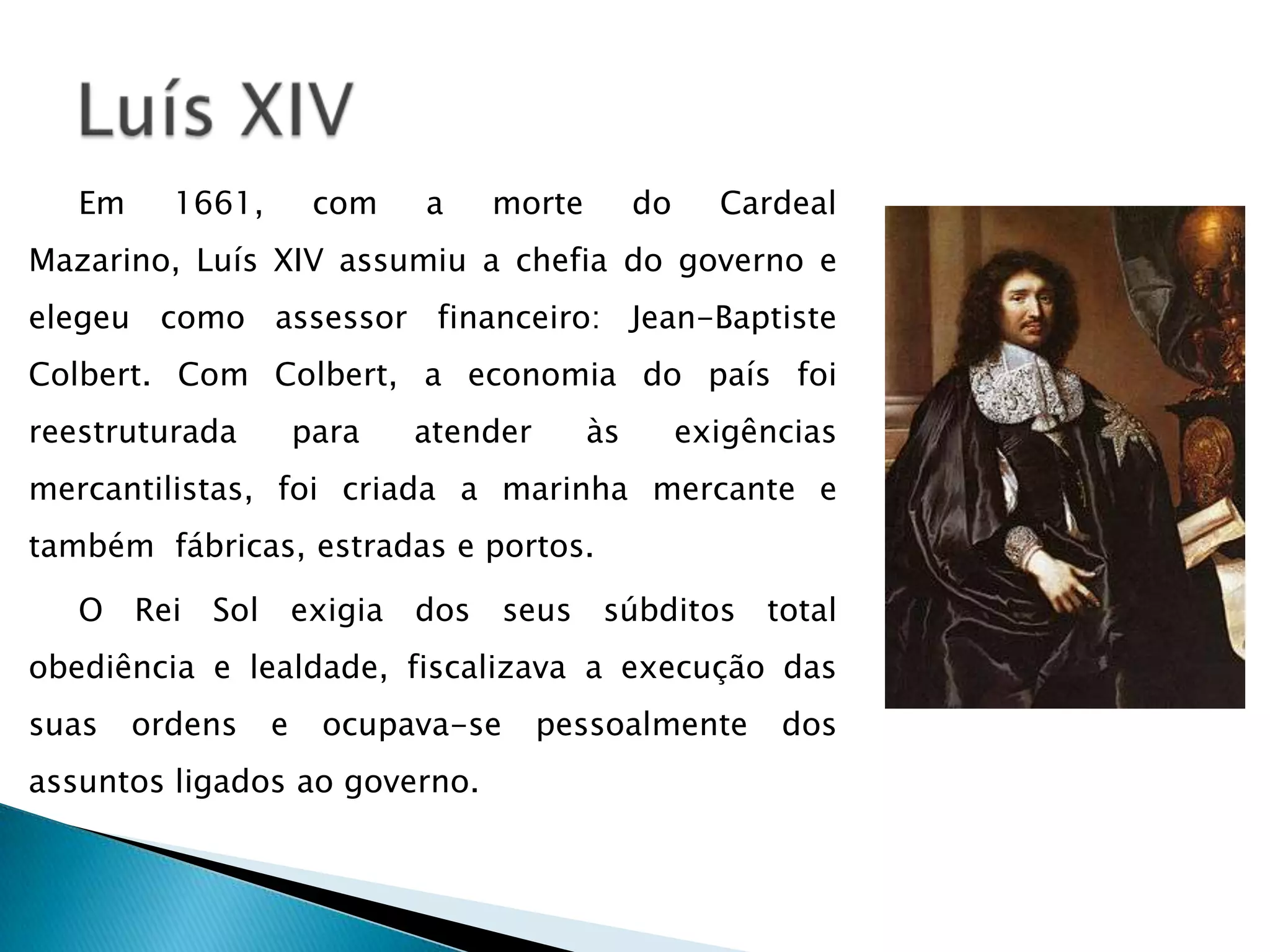 Luís XIV

Em 1661, com a morte do Cardeal Mazarino, Luís XIV assumiu a chefia do governo e elegeu como assessor financeiro: Jean-Baptiste Colbert. Com Colbert, a economia do país foi reestruturada para atender às exigências mercantilistas, foi criada a marinha mercante e também fábricas, estradas e portos.

O Rei Sol exigia dos seus súbditos total obediência e lealdade, fiscalizava a execução das suas ordens e ocupava-se pessoalmente dos assuntos ligados ao governo.